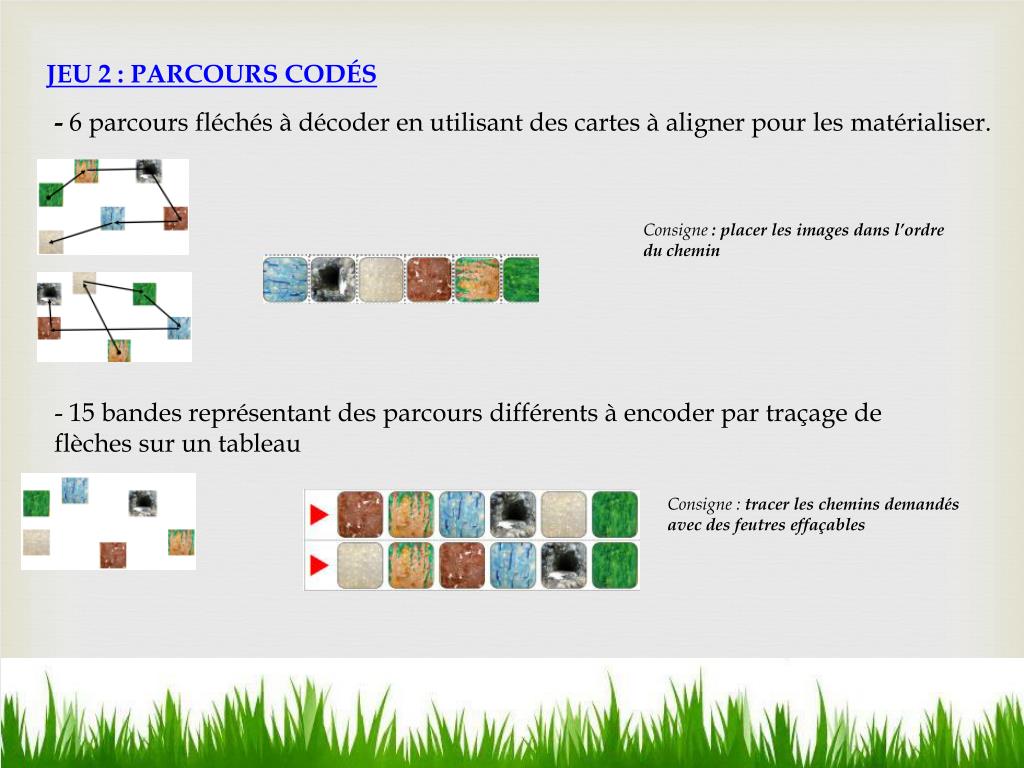 JEU 2 : PARCOURS CODÉS

- 6 parcours fléchés à décoder en utilisant des cartes à aligner pour les matérialiser.

Consigne : placer les images dans l'ordre du chemin

- 15 bandes représentant des parcours différents à encoder par traçage de flèches sur un tableau

Consigne : tracer les chemins demandés avec des feutres effaçables